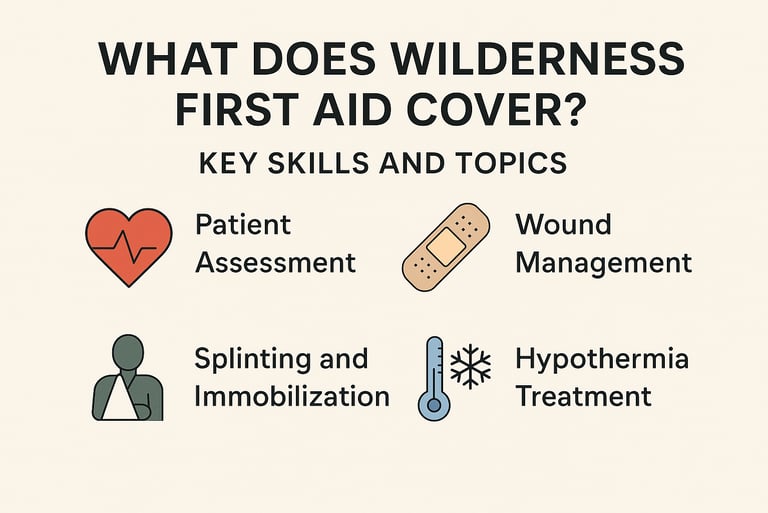 WHAT DOES WILDERNESS FIRST AID COVER?

KEY SKILLS AND TOPICS

Patient Assessment

Wound Management

Splinting and Immobilization

Hypothermia Treatment